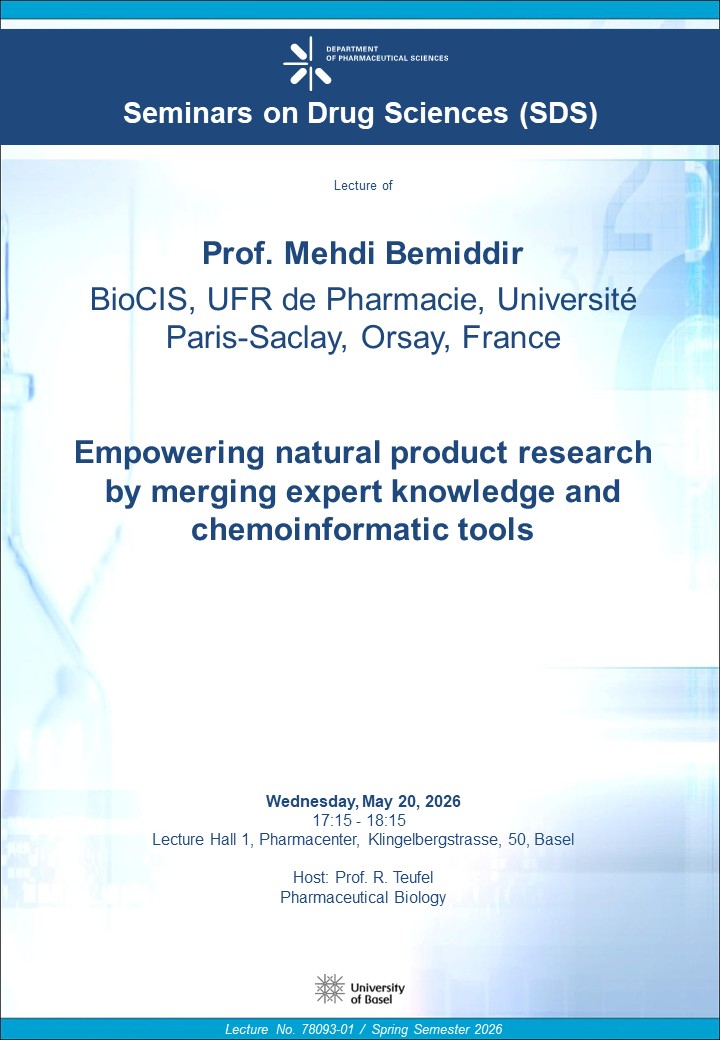 DEPARTMENT OF PHARMACEUTICAL SCIENCES

Seminars on Drug Sciences (SDS)

Lecture of

Prof. Mehdi Bemiddir

BioCIS, UFR de Pharmacie, Université Paris-Saclay, Orsay, France

Empowering natural product research by merging expert knowledge and chemoinformatic tools

Wednesday, May 20, 2026
17:15 - 18:15
Lecture Hall 1, Pharmacenter, Klingelbergstrasse, 50, Basel

Host: Prof. R. Teufel
Pharmaceutical Biology

University of Basel

Lecture No. 78093-01 / Spring Semester 2026